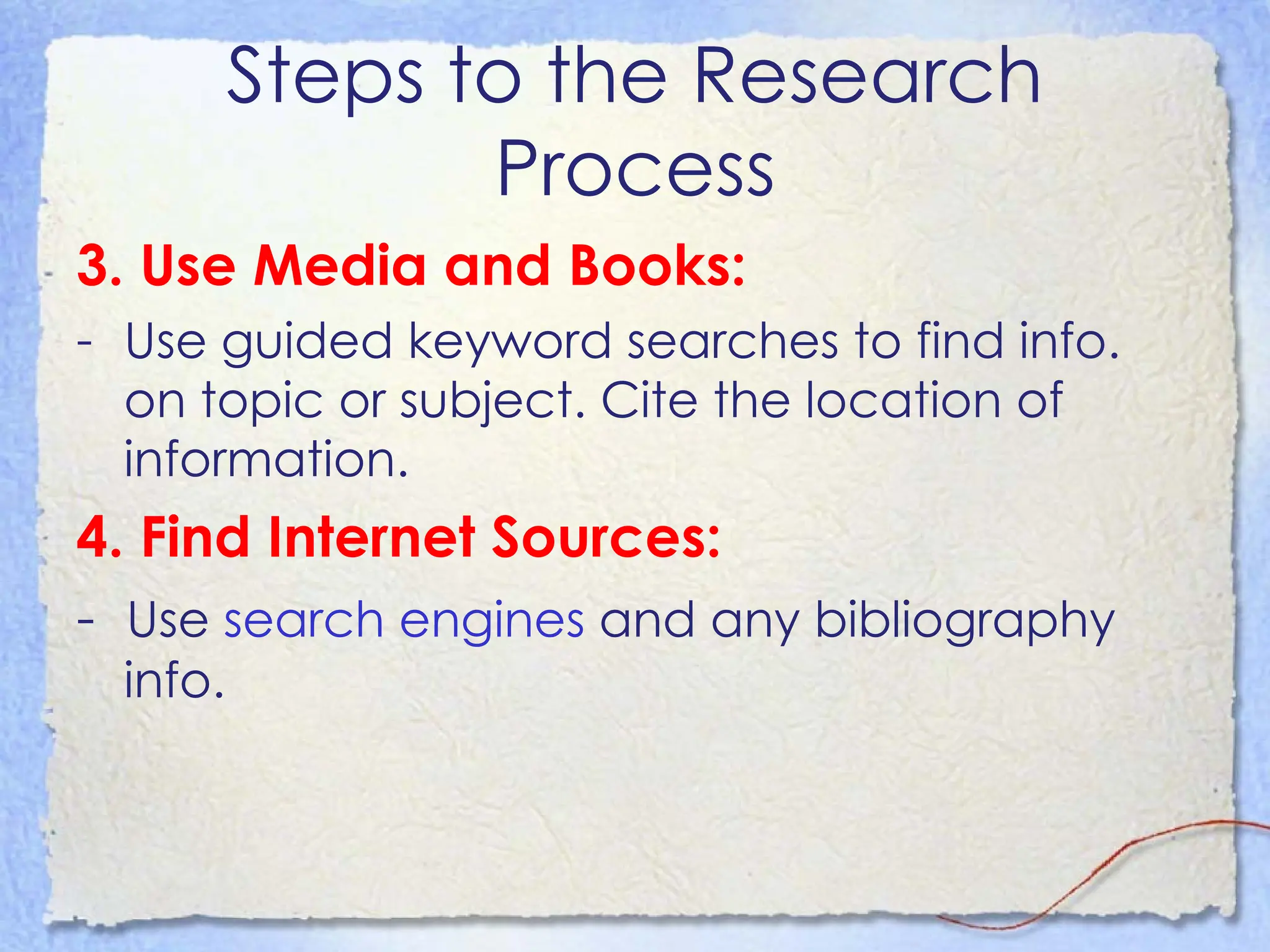 Steps to the Research Process

3. Use Media and Books:

- Use guided keyword searches to find info. on topic or subject. Cite the location of information.

4. Find Internet Sources:

- Use search engines and any bibliography info.